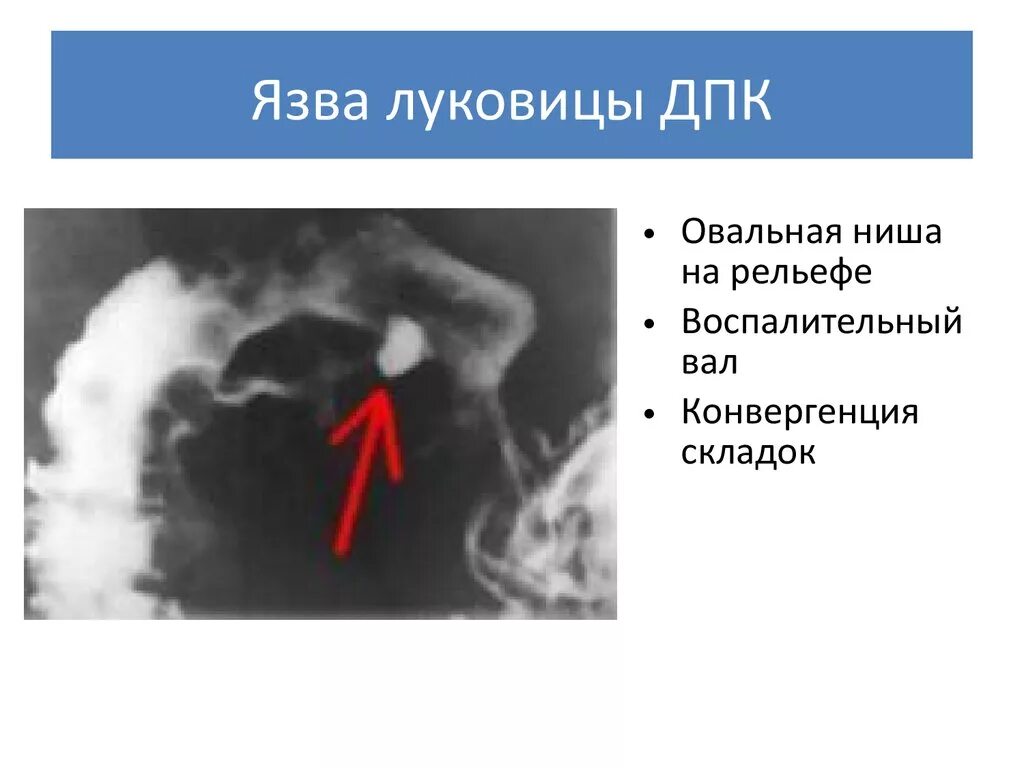 Язва луковицы ДПК

• Овальная ниша на рельефе
• Воспалительный вал
• Конвергенция складок